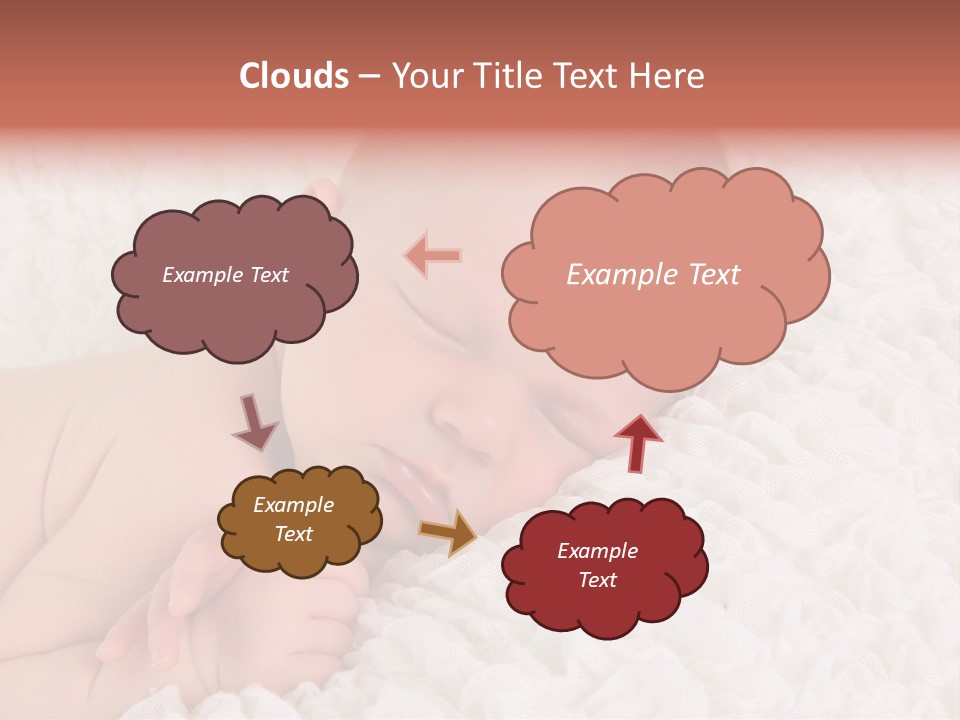 Clouds – Your Title Text Here

Example Text

Example Text

Example Text

Example Text